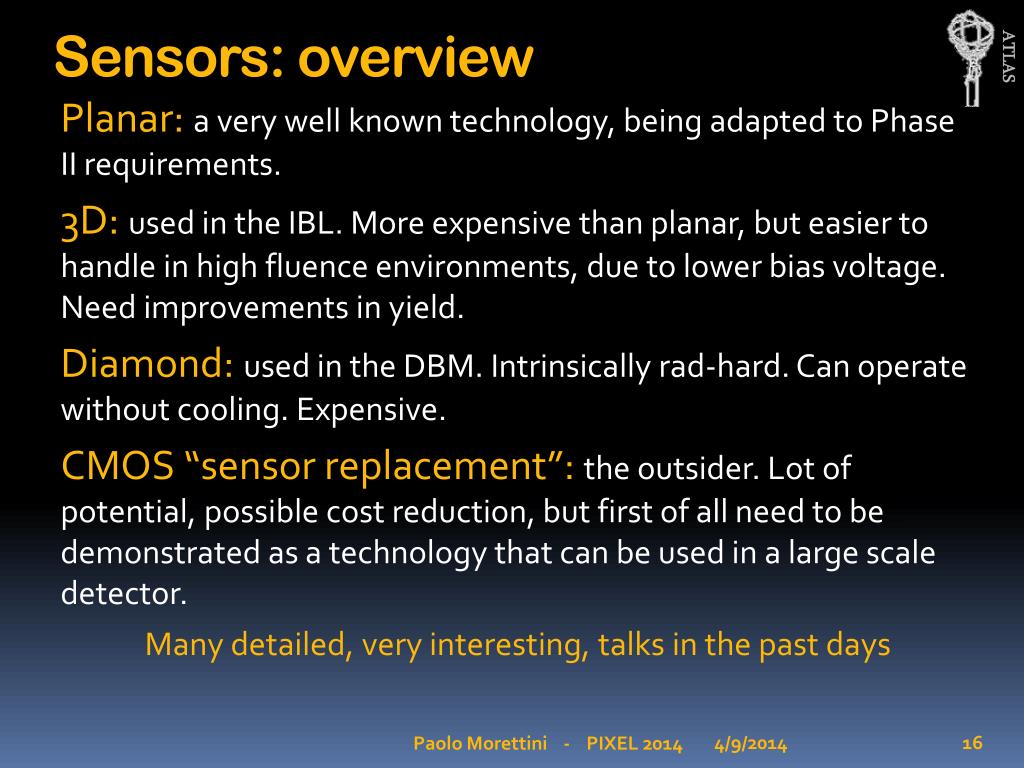 Sensors: overview

ATLAS

Planar: a very well known technology, being adapted to Phase II requirements.

3D: used in the IBL. More expensive than planar, but easier to handle in high fluence environments, due to lower bias voltage. Need improvements in yield.

Diamond: used in the DBM. Intrinsically rad-hard. Can operate without cooling. Expensive.

CMOS “sensor replacement”: the outsider. Lot of potential, possible cost reduction, but first of all need to be demonstrated as a technology that can be used in a large scale detector.

Many detailed, very interesting, talks in the past days

Paolo Morettini - PIXEL 2014 4/9/2014 16